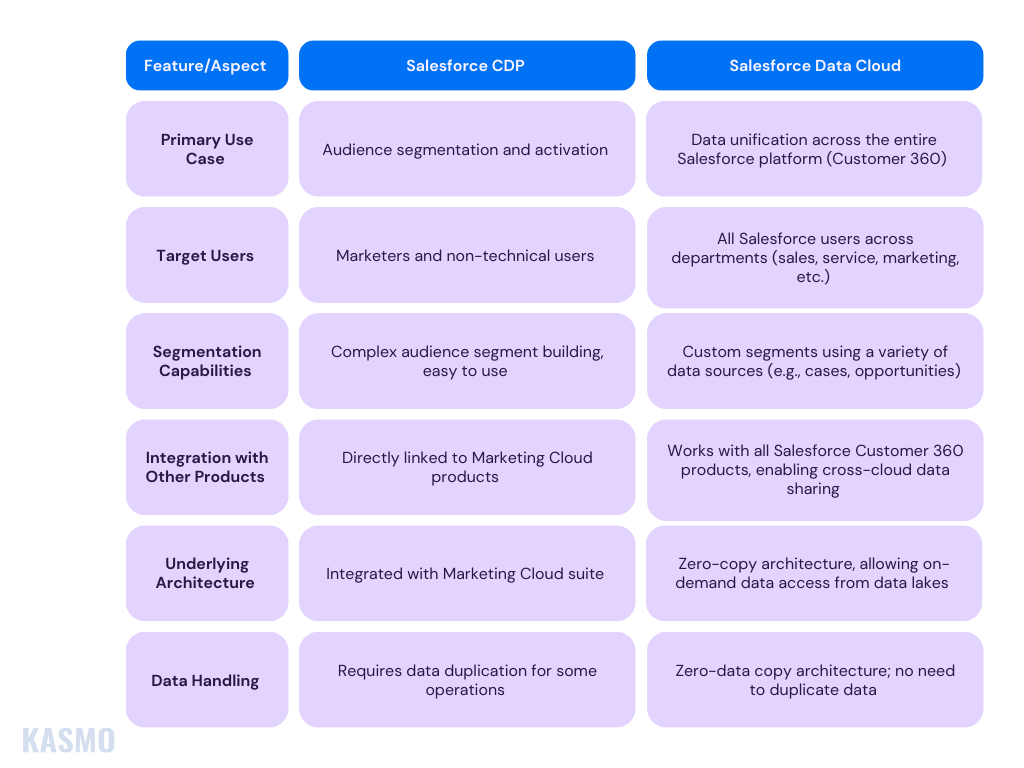 | Feature/Aspect | Salesforce CDP | Salesforce Data Cloud |
|---|---|---|
| Primary Use Case | Audience segmentation and activation | Data unification across the entire Salesforce platform (Customer 360) |
| Target Users | Marketers and non-technical users | All Salesforce users across departments (sales, service, marketing, etc.) |
| Segmentation Capabilities | Complex audience segment building, easy to use | Custom segments using a variety of data sources (e.g., cases, opportunities) |
| Integration with Other Products | Directly linked to Marketing Cloud products | Works with all Salesforce Customer 360 products, enabling cross-cloud data sharing |
| Underlying Architecture | Integrated with Marketing Cloud suite | Zero-copy architecture, allowing on-demand data access from data lakes |
| Data Handling | Requires data duplication for some operations | Zero-data copy architecture; no need to duplicate data |

KASMO